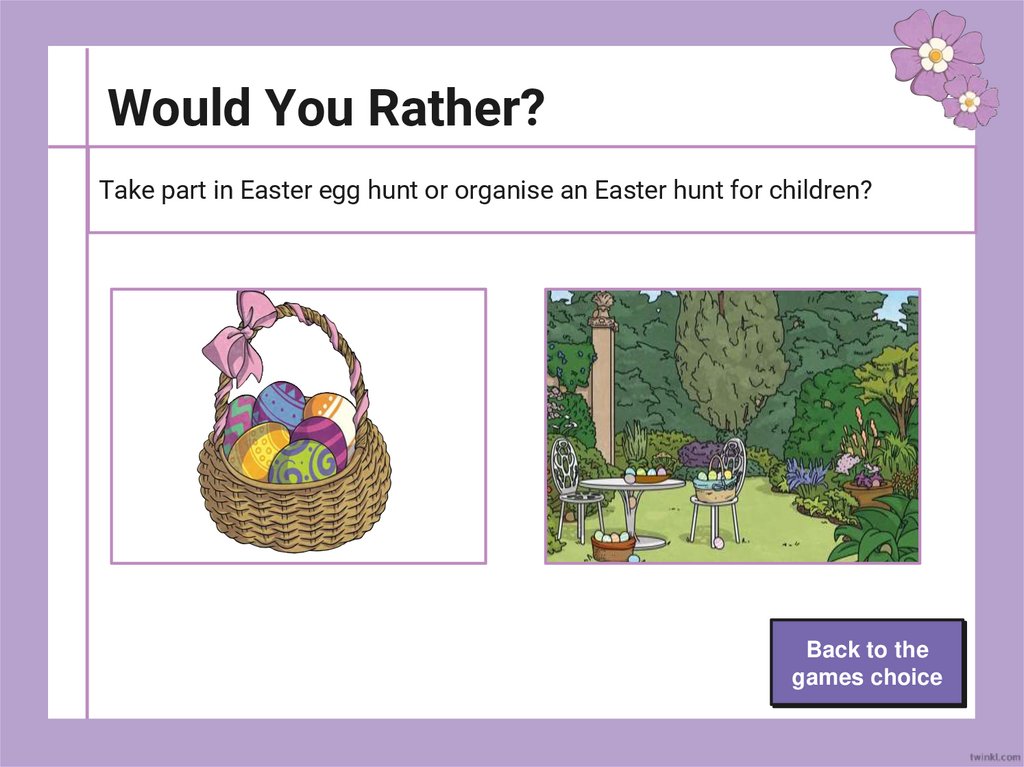 Would You Rather?

Take part in Easter egg hunt or organise an Easter hunt for children?

Back to the games choice

twinkl.com